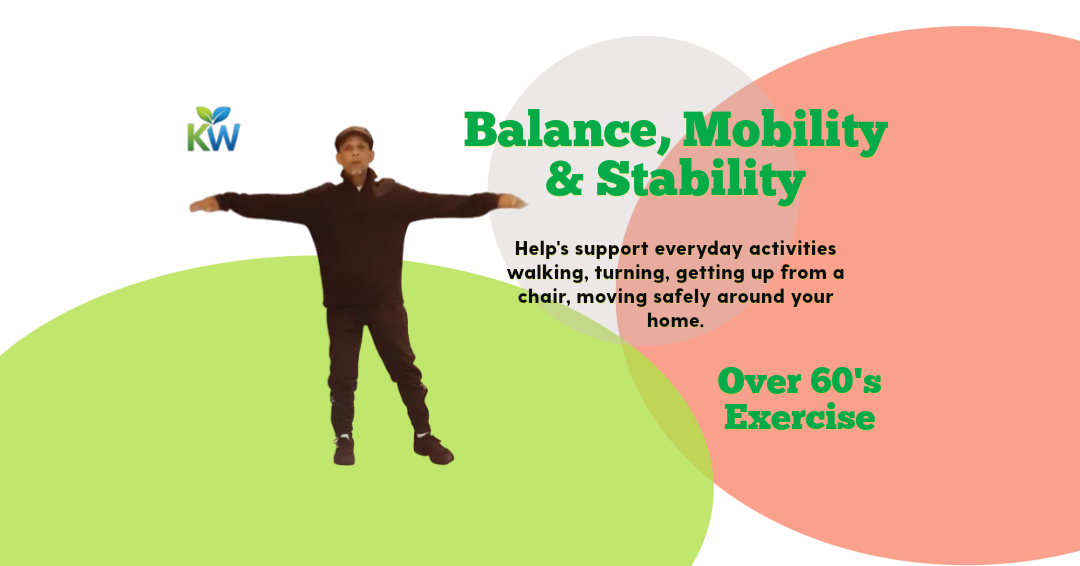 KW

Balance, Mobility & Stability

Help's support everyday activities walking, turning, getting up from a chair, moving safely around your home.

Over 60's Exercise